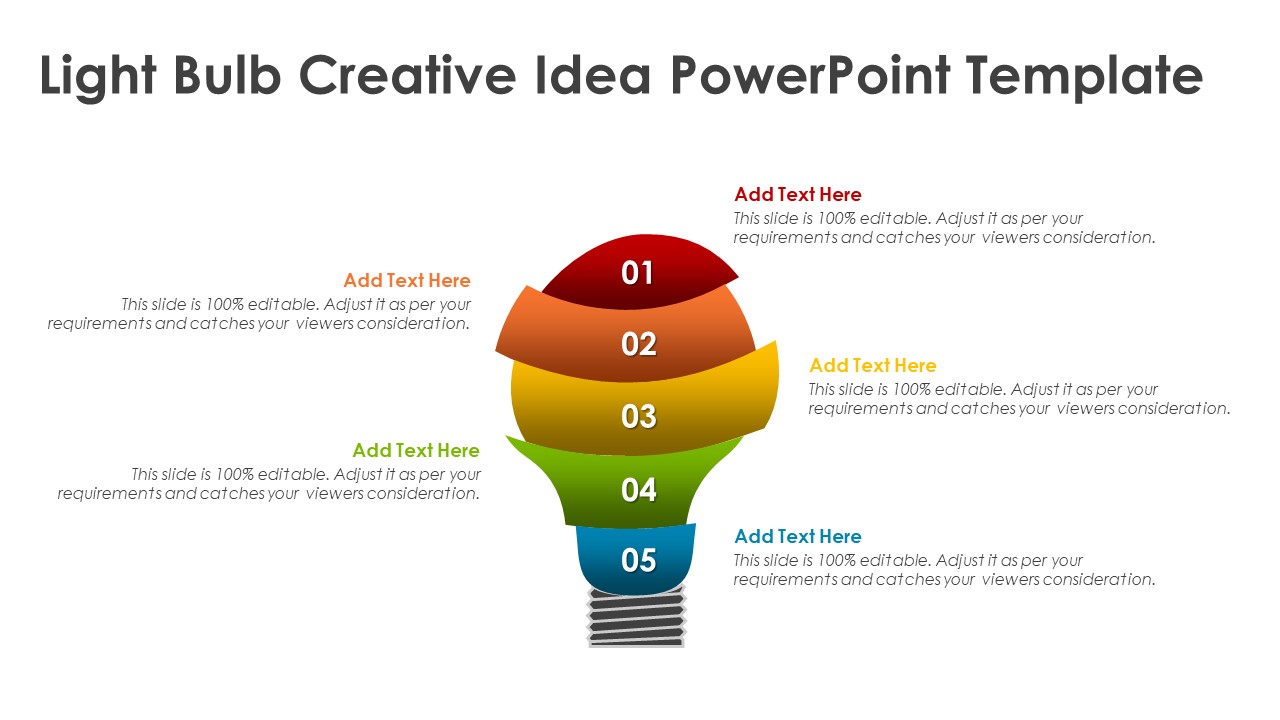 Light Bulb Creative Idea PowerPoint Template

Add Text Here
This slide is 100% editable. Adjust it as per your requirements and catches your viewers consideration.

01

Add Text Here
This slide is 100% editable. Adjust it as per your requirements and catches your viewers consideration.

02

Add Text Here
This slide is 100% editable. Adjust it as per your requirements and catches your viewers consideration.

03

Add Text Here
This slide is 100% editable. Adjust it as per your requirements and catches your viewers consideration.

04

Add Text Here
This slide is 100% editable. Adjust it as per your requirements and catches your viewers consideration.

05